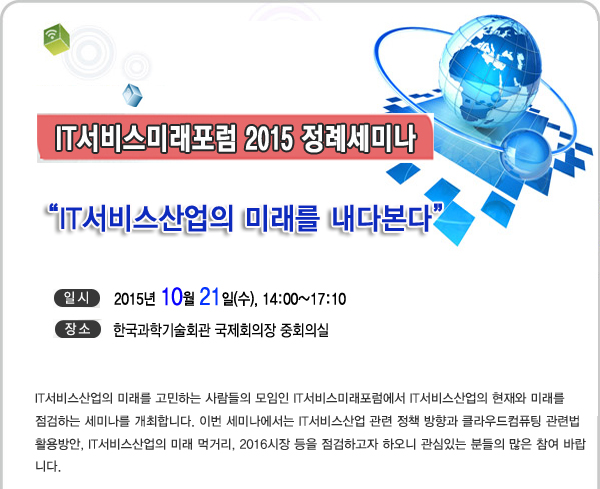 IT서비스미래포럼 2015 정례세미나

“IT서비스산업의 미래를 내다본다”

일시 2015년 10월 21일(수), 14:00~17:10

장소 한국과학기술회관 국제회의장 중회의실

IT서비스산업의 미래를 고민하는 사람들의 모임인 IT서비스미래포럼에서 IT서비스산업의 현재와 미래를 점검하는 세미나를 개최합니다. 이번 세미나에서는 IT서비스산업 관련 정책 방향과 클라우드컴퓨팅 관련법 활용방안, IT서비스산업의 미래 먹거리, 2016시장 등을 점검하고자 하오니 관심있는 분들의 많은 참여 바랍니다.